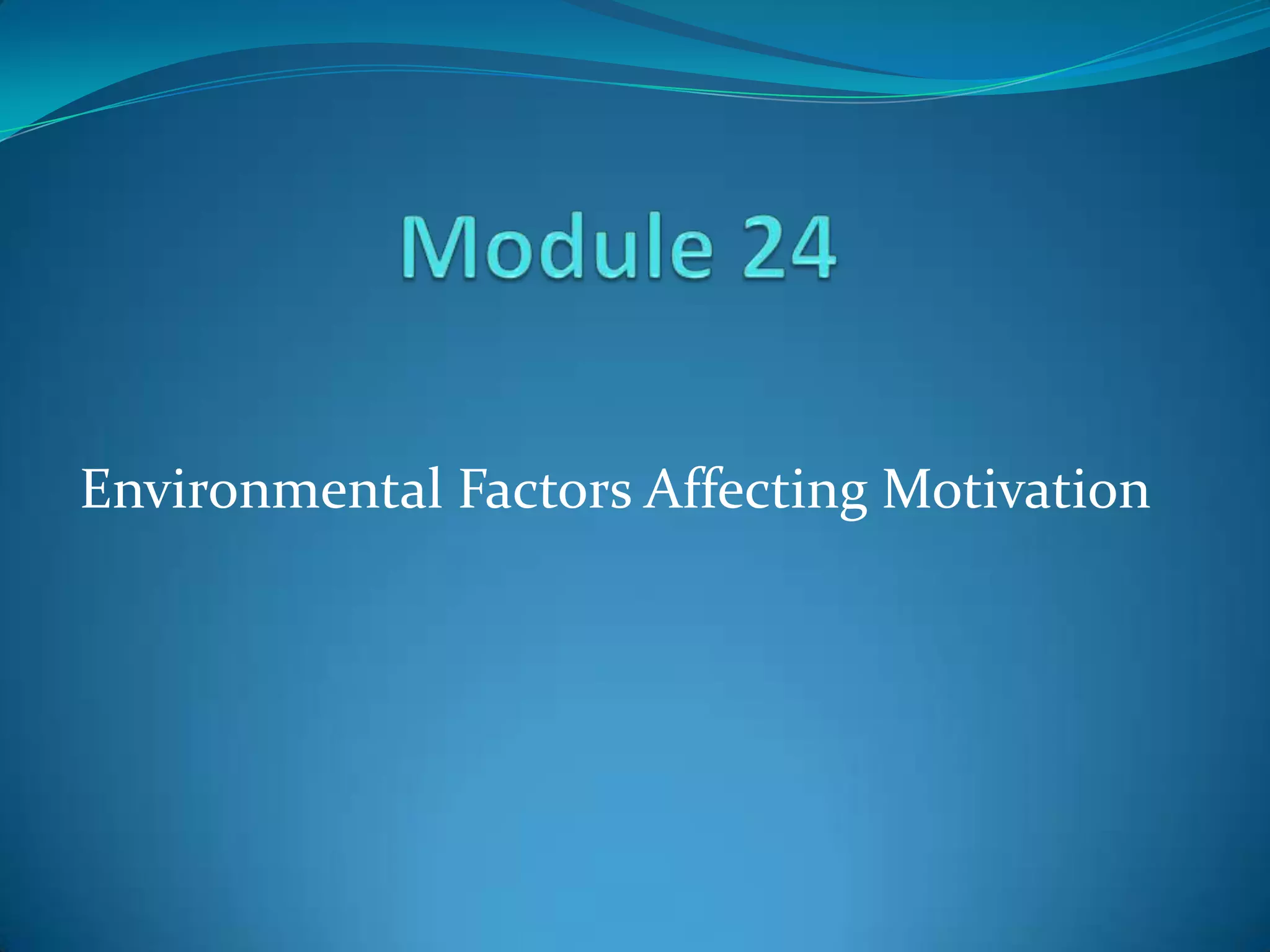 Module 24

Environmental Factors Affecting Motivation